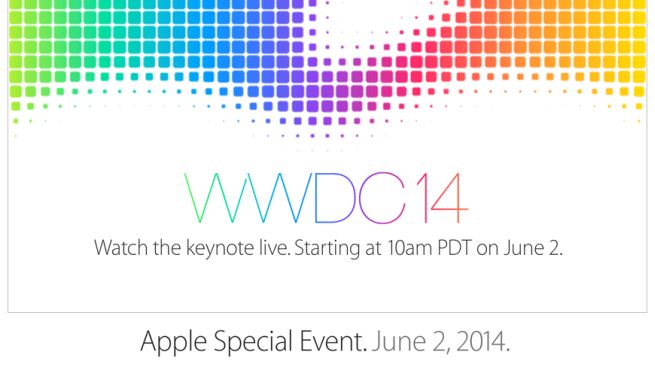 WWDC14

Watch the keynote live. Starting at 10am PDT on June 2.

Apple Special Event. June 2, 2014.